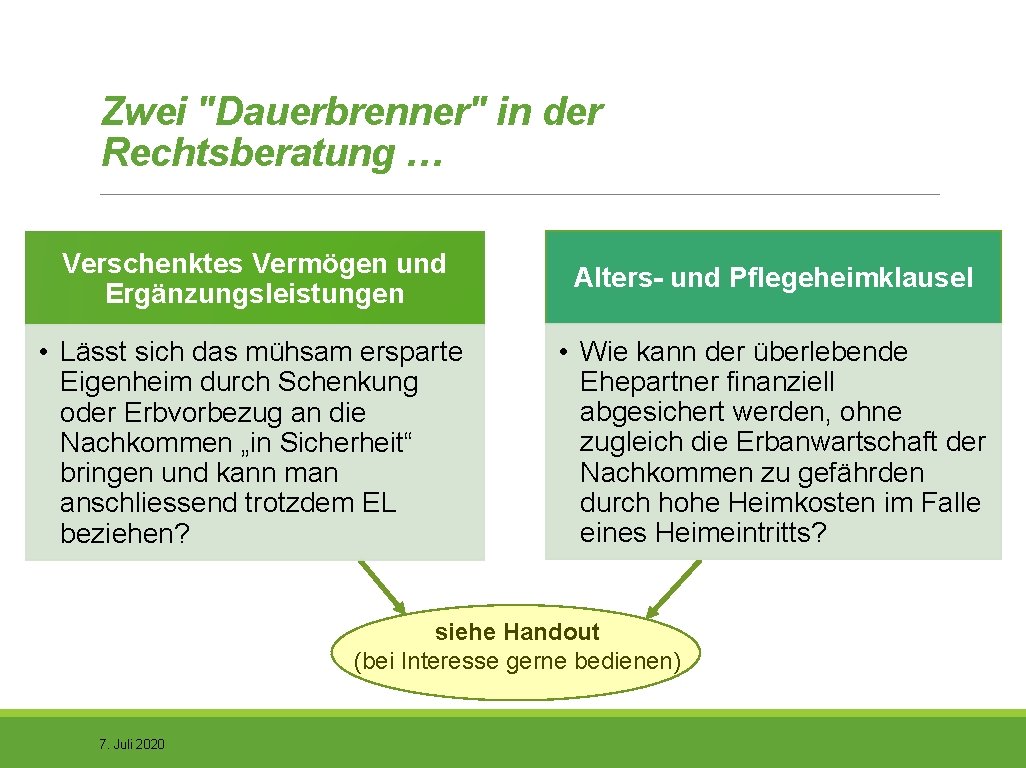 Zwei "Dauerbrenner" in der Rechtsberatung …

Verschenktes Vermögen und Ergänzungsleistungen

• Lässt sich das mühsam ersparte Eigenheim durch Schenkung oder Erbvorbezug an die Nachkommen „in Sicherheit“ bringen und kann man anschliessend trotzdem EL beziehen?

Alters- und Pflegeheimklausel

• Wie kann der überlebende Ehepartner finanziell abgesichert werden, ohne zugleich die Erbanwartschaft der Nachkommen zu gefährden durch hohe Heimkosten im Falle eines Heimeintritts?

siehe Handout
(bei Interesse gerne bedienen)

7. Juli 2020